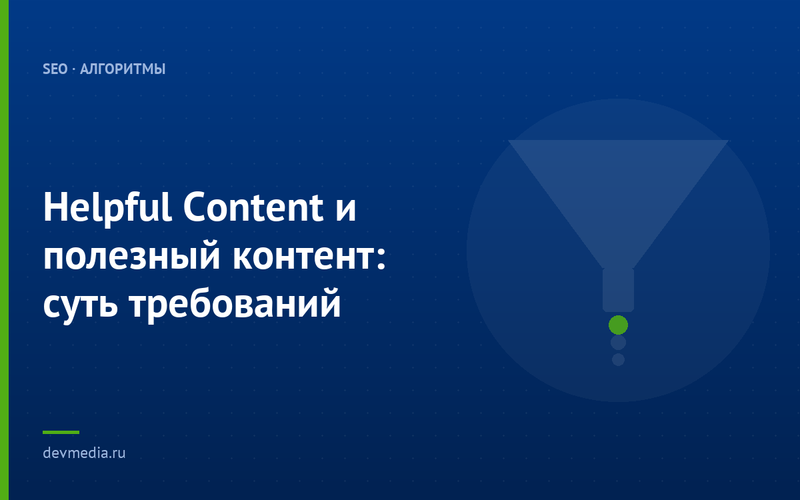 SEO · АЛГОРИТМЫ

Helpful Content и полезный контент: суть требований

devmedia.ru